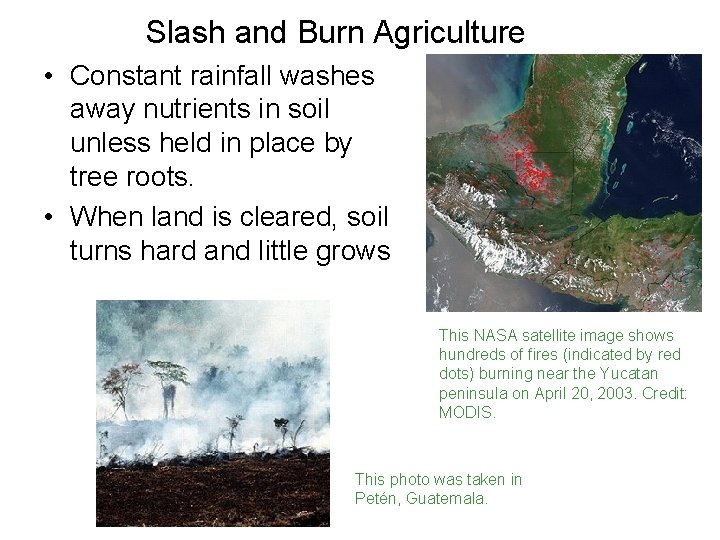 Slash and Burn Agriculture

• Constant rainfall washes away nutrients in soil unless held in place by tree roots.

• When land is cleared, soil turns hard and little grows

This NASA satellite image shows hundreds of fires (indicated by red dots) burning near the Yucatan peninsula on April 20, 2003. Credit: MODIS.

This photo was taken in Petén, Guatemala.